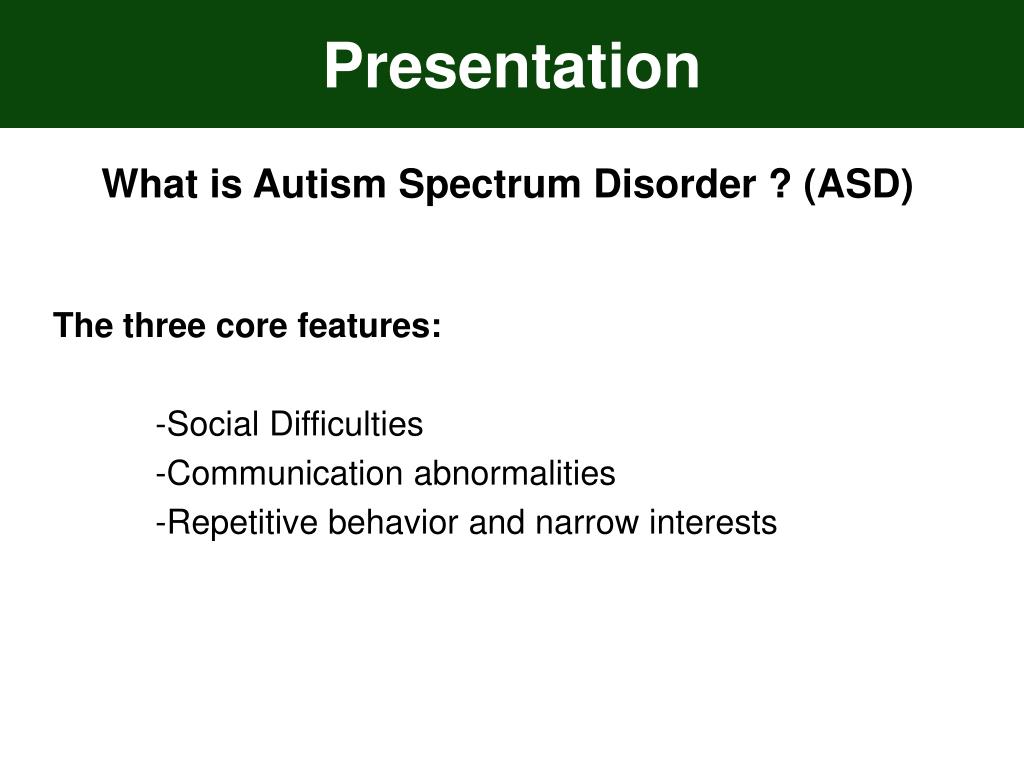 Presentation

What is Autism Spectrum Disorder ? (ASD)

The three core features:

-Social Difficulties
-Communication abnormalities
-Repetitive behavior and narrow interests